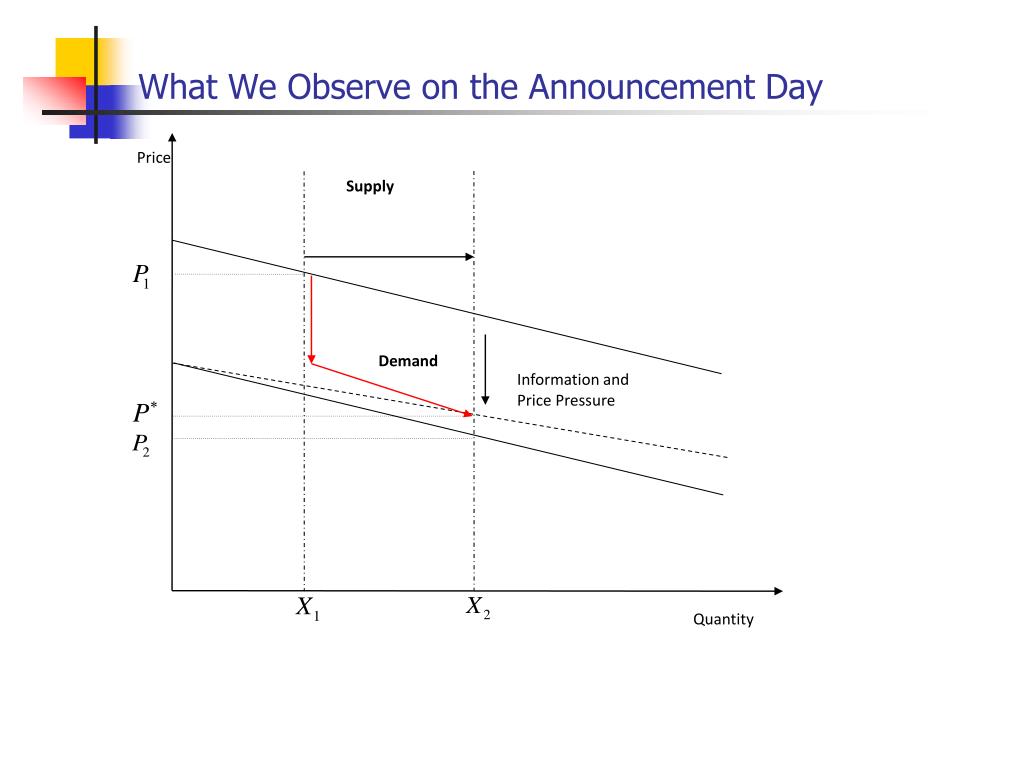 What We Observe on the Announcement Day

Price

Supply

$P_1$

Demand

Information and Price Pressure

$P^*$

$P_2$

$X_1$

$X_2$

Quantity